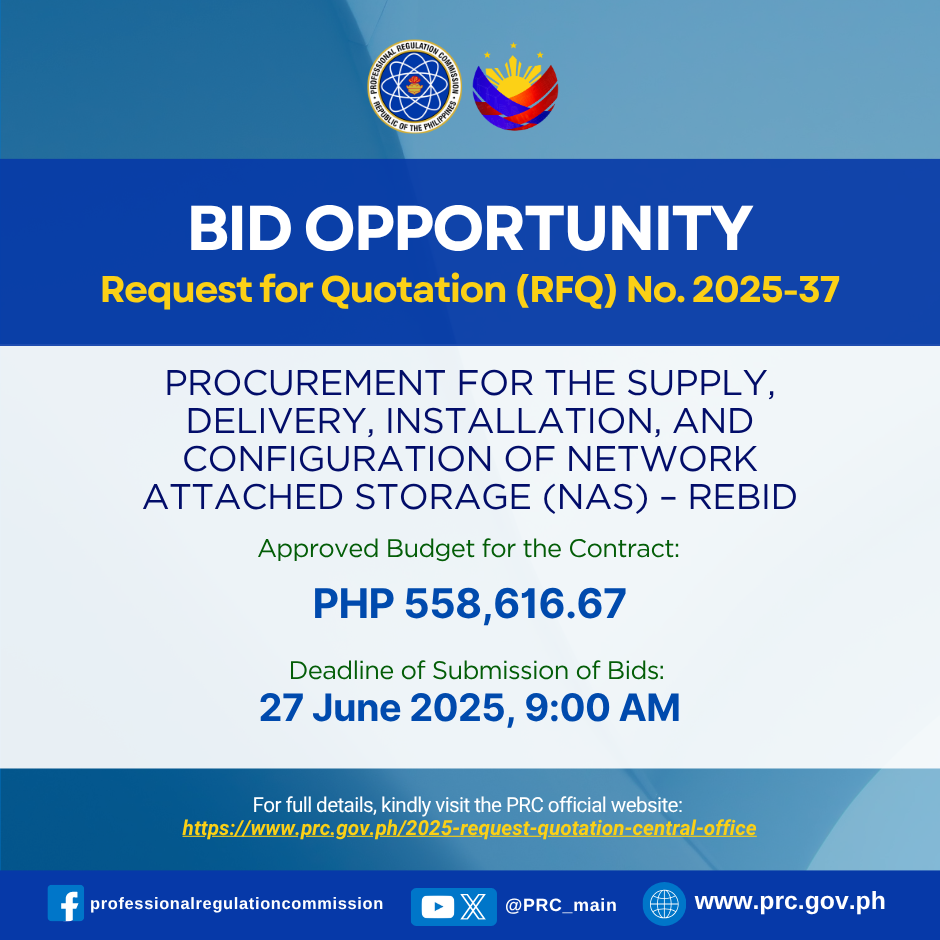 PROFESSIONAL REGULATION COMMISSION
REPUBLIC OF THE PHILIPPINES

BID OPPORTUNITY
Request for Quotation (RFQ) No. 2025-37

PROCUREMENT FOR THE SUPPLY, DELIVERY, INSTALLATION, AND CONFIGURATION OF NETWORK ATTACHED STORAGE (NAS) – REBID

Approved Budget for the Contract:

PHP 558,616.67

Deadline of Submission of Bids:
27 June 2025, 9:00 AM

For full details, kindly visit the PRC official website:
https://www.prc.gov.ph/2025-request-quotation-central-office

professionalregulationcommission
@PRC_main
www.prc.gov.ph